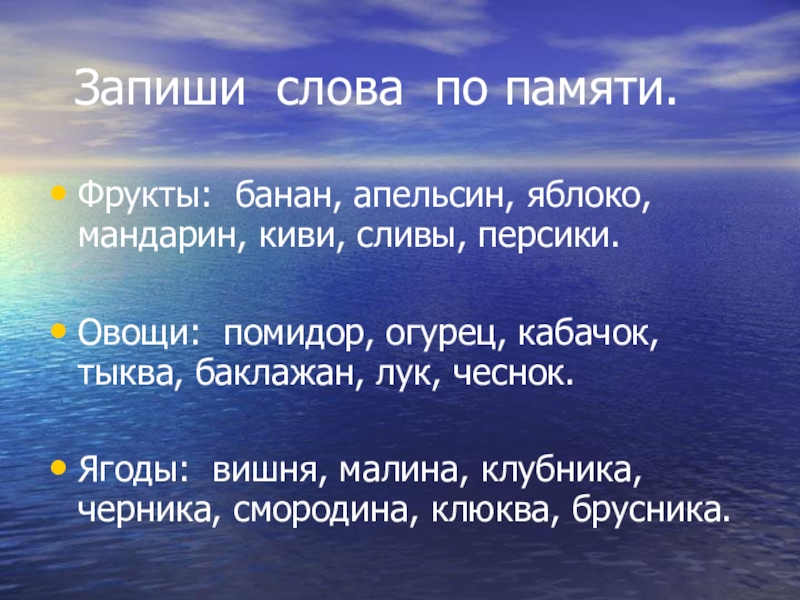 Запиши слова по памяти.

• Фрукты: банан, апельсин, яблоко, мандарин, киви, сливы, персики.

• Овощи: помидор, огурец, кабачок, тыква, баклажан, лук, чеснок.

• Ягоды: вишня, малина, клубника, черника, смородина, клюква, брусника.